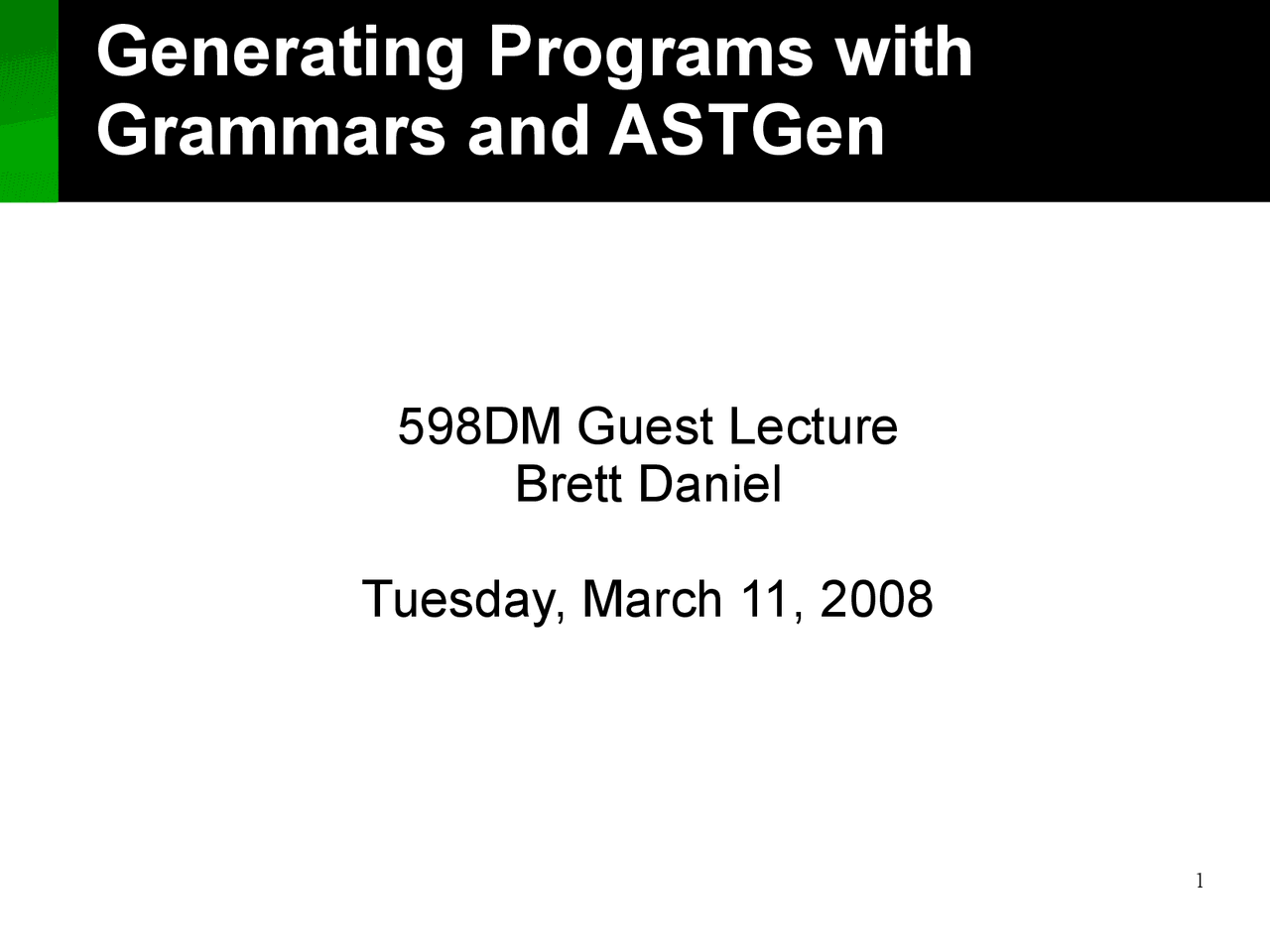 Generating Programs with Grammars and ASTGen

598DM Guest Lecture
Brett Daniel

Tuesday, March 11, 2008

1